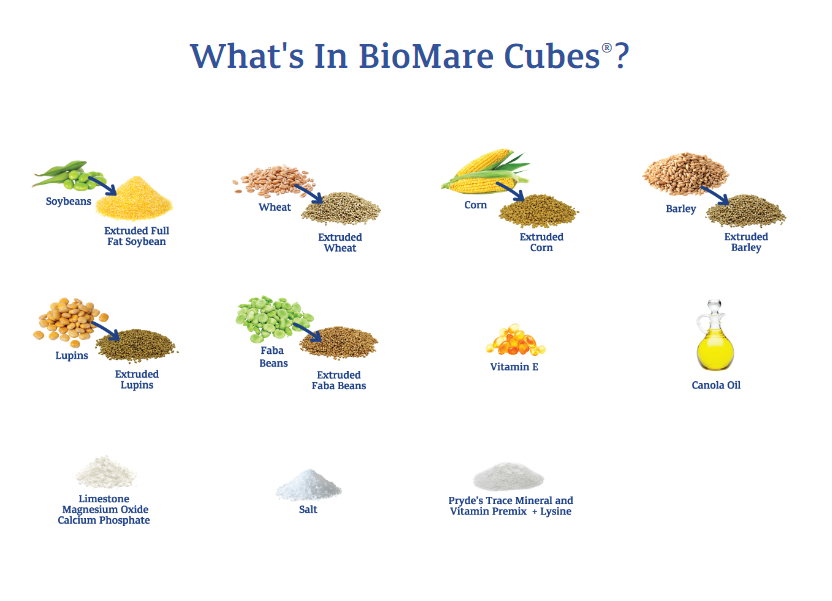 What's In BioMare Cubes®?

Soybeans

Extruded Full Fat Soybean

Wheat

Extruded Wheat

Corn

Extruded Corn

Barley

Extruded Barley

Lupins

Extruded Lupins

Faba Beans

Extruded Faba Beans

Vitamin E

Canola Oil

Limestone Magnesium Oxide Calcium Phosphate

Salt

Pryde's Trace Mineral and Vitamin Premix + Lysine